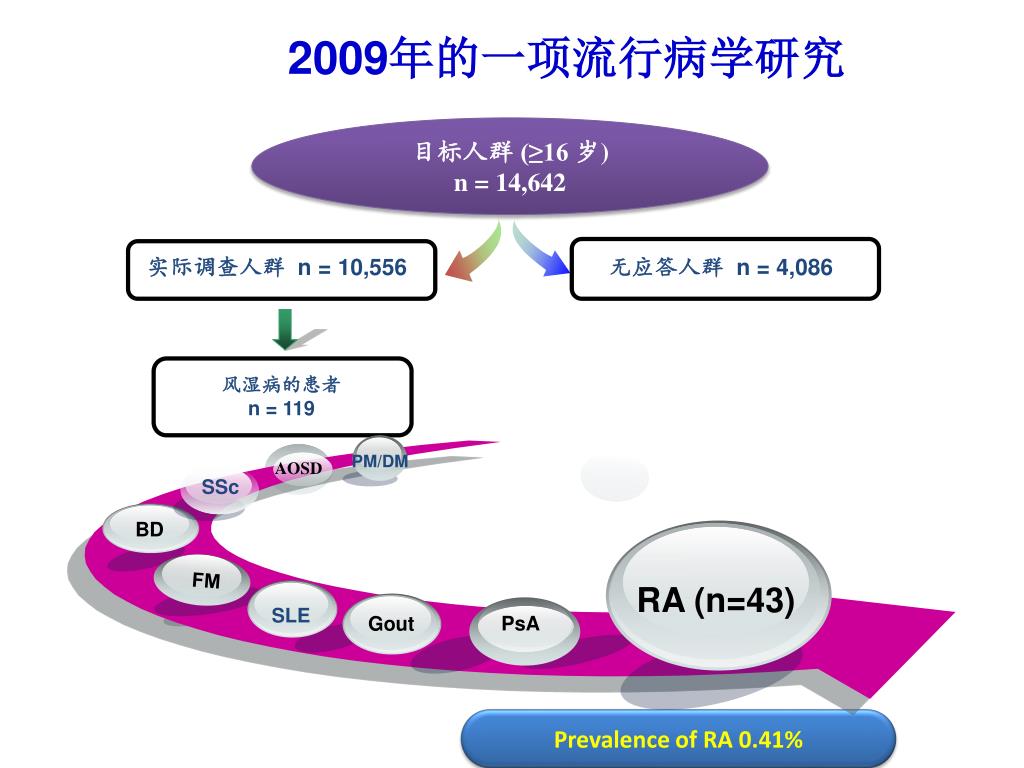 2009年的一项流行病学研究

目标人群 (≥16 岁)
n = 14,642

实际调查人群 n = 10,556

无应答人群 n = 4,086

风湿病的患者
n = 119

PM/DM

AOSD

SSc

BD

FM

SLE

Gout

PsA

RA (n=43)

Prevalence of RA 0.41%